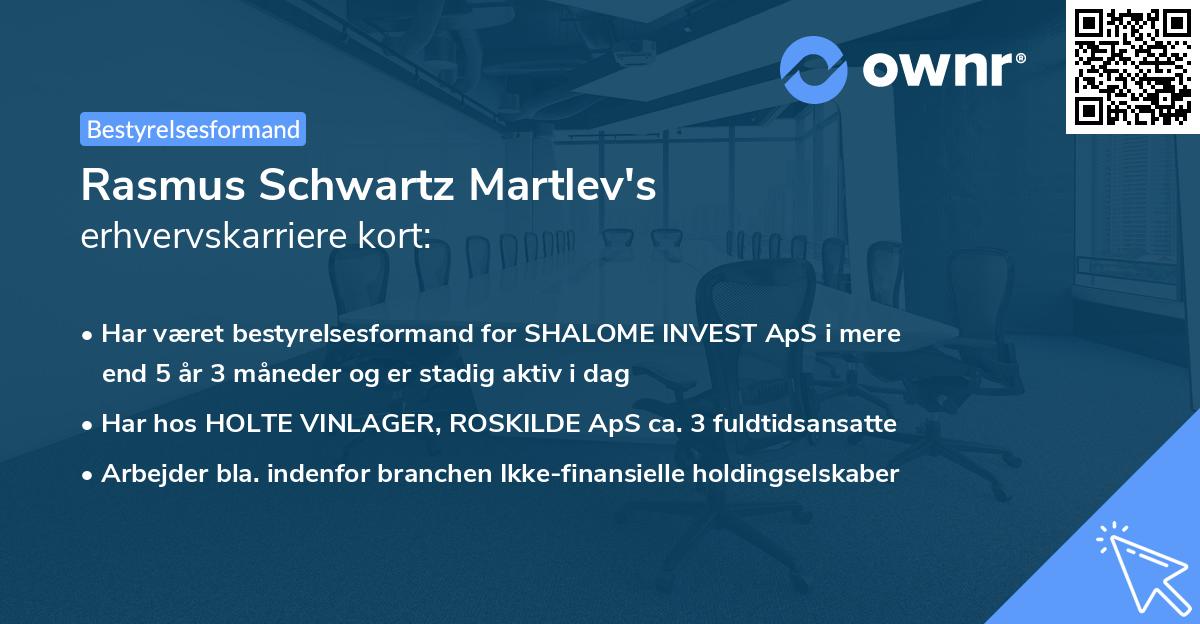 ownr®

Bestyrelsesformand

Rasmus Schwartz Martlev's
erhvervskarriere kort:

• Har været bestyrelsesformand for SHALOME INVEST ApS i mere end 5 år 3 måneder og er stadig aktiv i dag

• Har hos HOLTE VINLAGER, ROSKILDE ApS ca. 3 fuldtidsansatte

• Arbejder bla. indenfor branchen Ikke-finansielle holdingselskaber